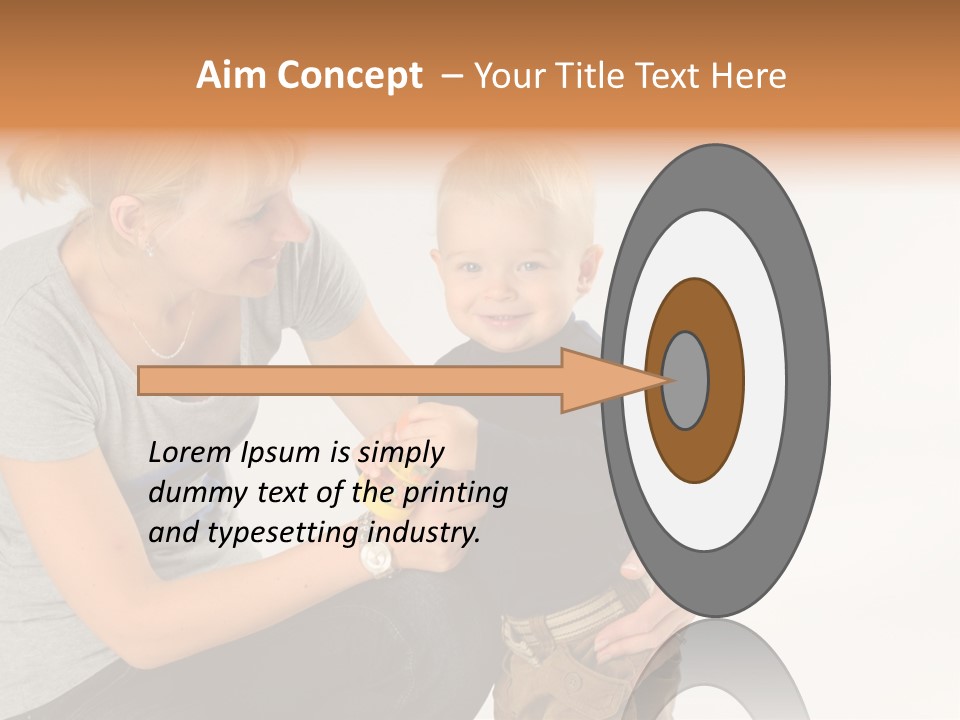 Aim Concept – Your Title Text Here

Lorem Ipsum is simply dummy text of the printing and typesetting industry.